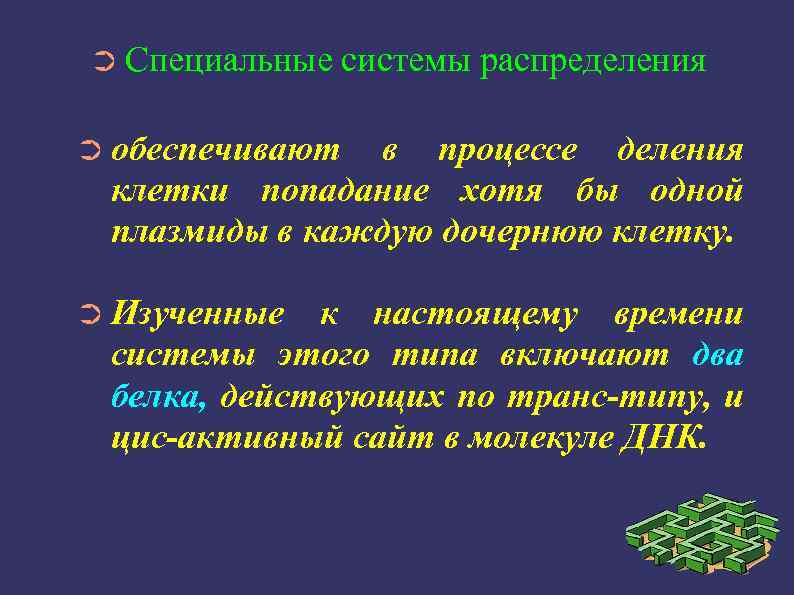 Специальные системы распределения

обеспечивают в процессе деления клетки попадание хотя бы одной плазмиды в каждую дочернюю клетку.

Изученные к настоящему времени системы этого типа включают два белка, действующих по транс-типу, и цис-активный сайт в молекуле ДНК.